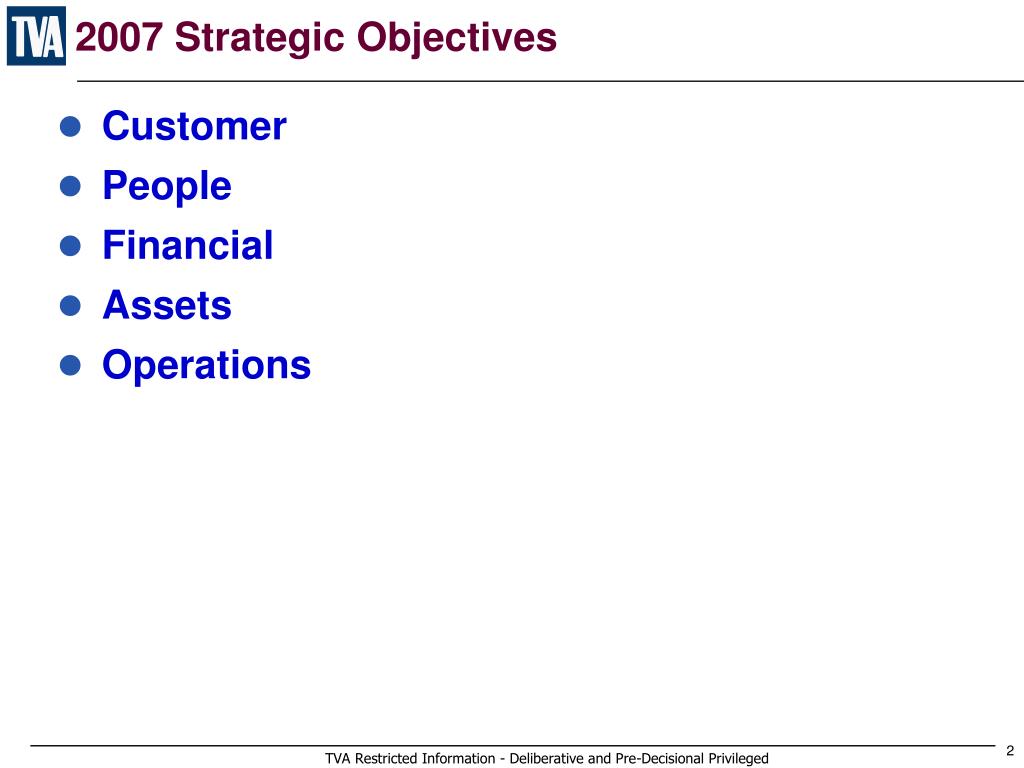 TVA

2007 Strategic Objectives

- Customer
- People
- Financial
- Assets
- Operations

TVA Restricted Information - Deliberative and Pre-Decisional Privileged

2